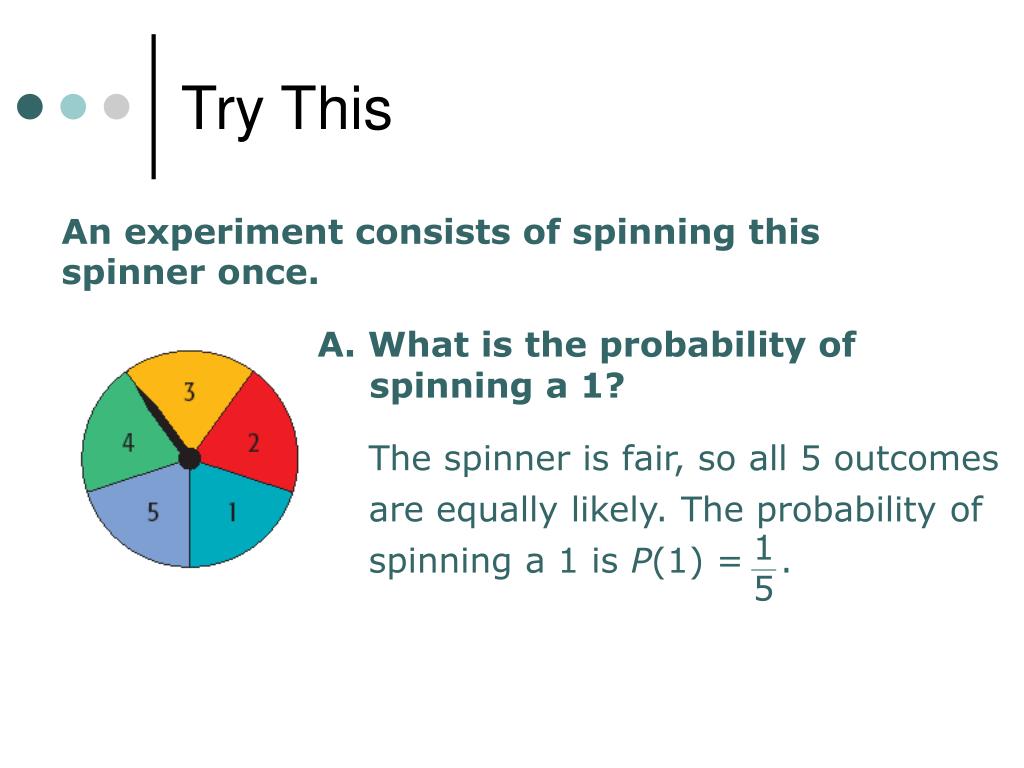 Try This

An experiment consists of spinning this spinner once.

3
4
2
5
1

A. What is the probability of spinning a 1?

The spinner is fair, so all 5 outcomes are equally likely. The probability of spinning a 1 is $P(1) = \frac{1}{5}$.